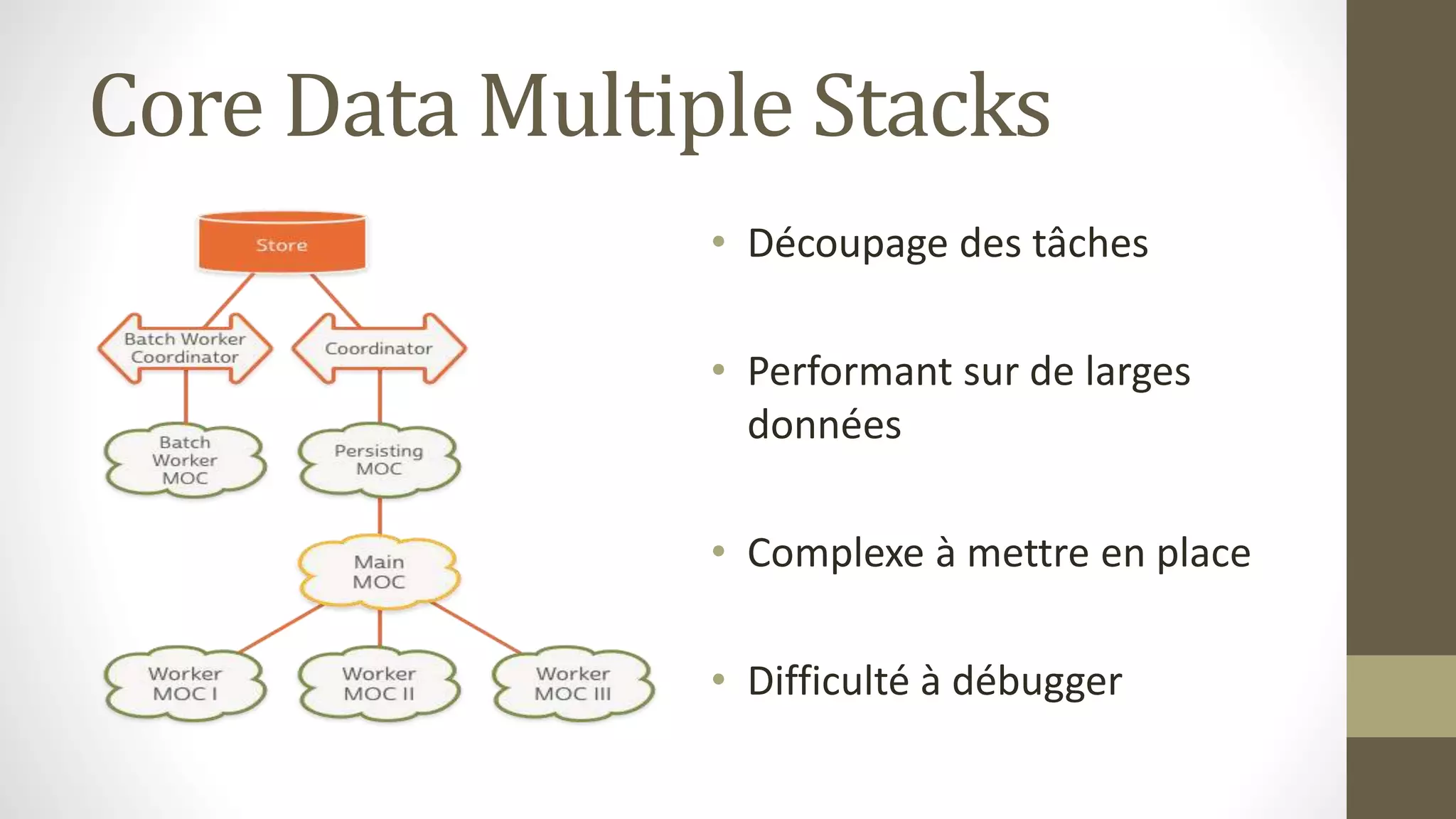 Core Data Multiple Stacks

Store

Batch Worker Coordinator

Coordinator

Batch Worker MOC

Persisting MOC

Main MOC

Worker MOC I

Worker MOC II

Worker MOC III

• Découpage des tâches

• Performant sur de larges données

• Complexe à mettre en place

• Difficulté à débugger